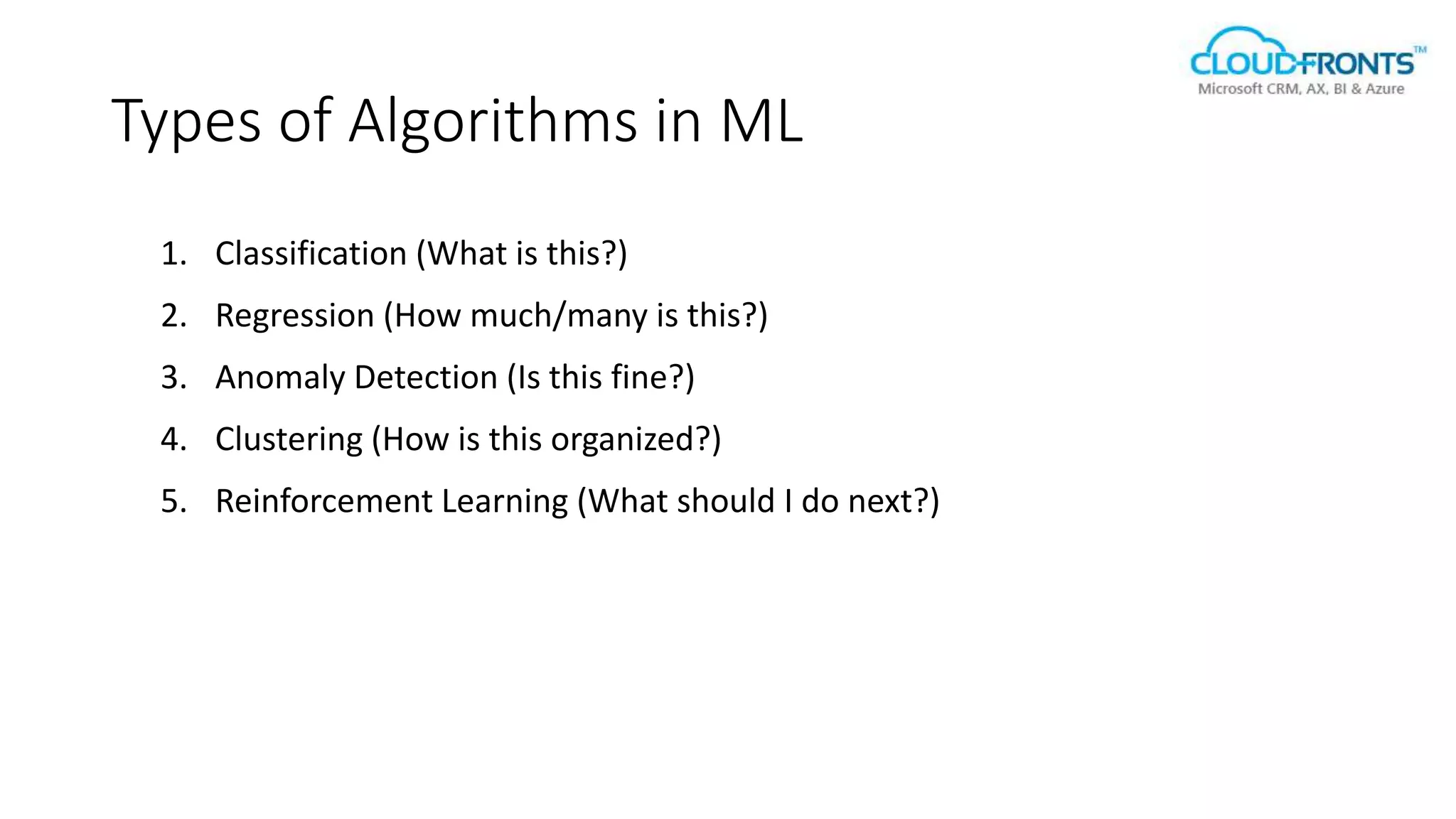 CLOUDFRONTS™
Microsoft CRM, AX, BI & Azure

Types of Algorithms in ML

1. Classification (What is this?)
2. Regression (How much/many is this?)
3. Anomaly Detection (Is this fine?)
4. Clustering (How is this organized?)
5. Reinforcement Learning (What should I do next?)